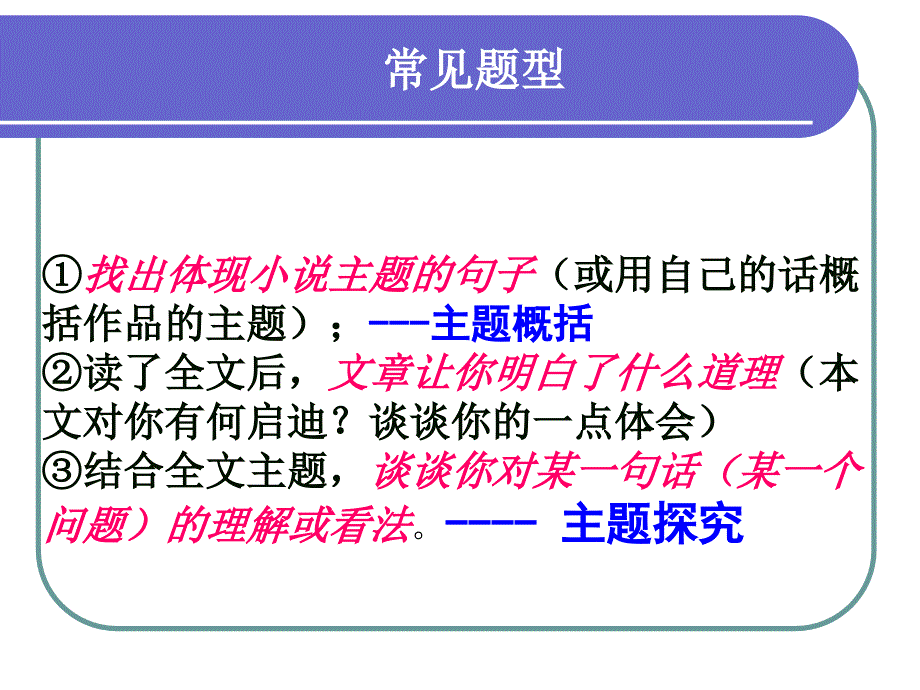 常见题型

①找出体现小说主题的句子（或用自己的话概括作品的主题）；---主题概括
②读了全文后，文章让你明白了什么道理（本文对你有何启迪？谈谈你的一点体会）
③结合全文主题，谈谈你对某一句话（某一个问题）的理解或看法。---- 主题探究